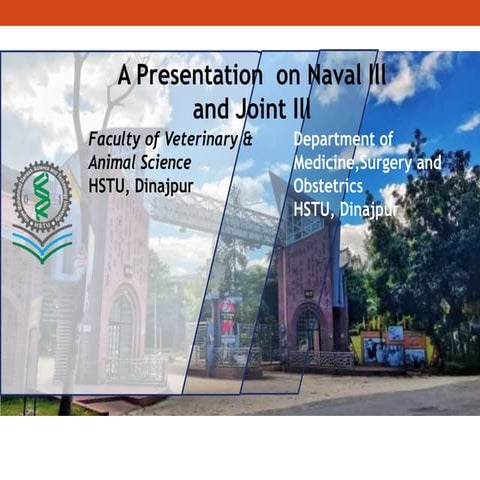 A Presentation on Naval Ill and Joint Ill

Faculty of Veterinary & Animal Science
HSTU, Dinajpur

Department of Medicine,Surgery and Obstetrics
HSTU, Dinajpur